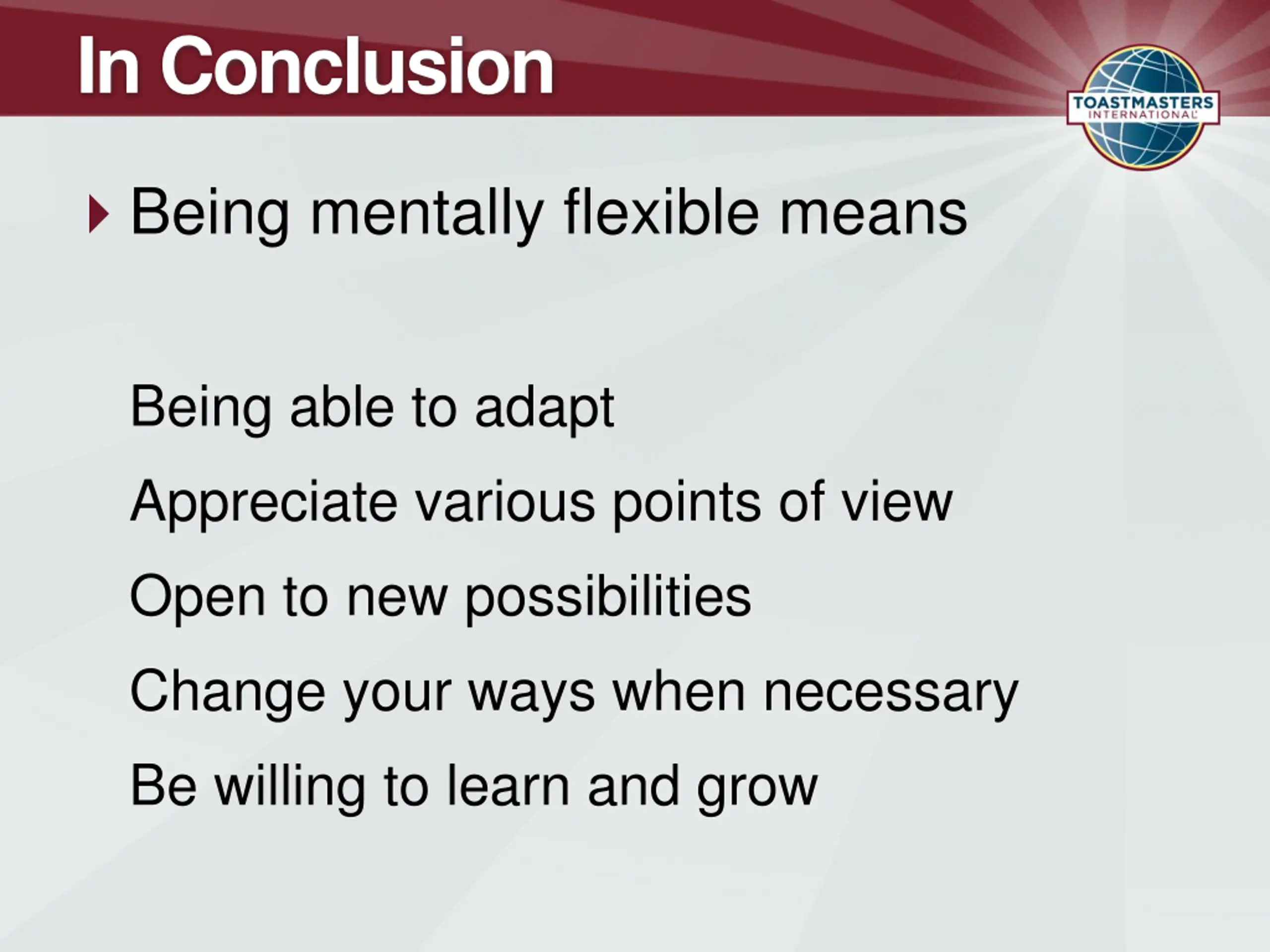 In Conclusion

TOASTMASTERS INTERNATIONAL

Being mentally flexible means

Being able to adapt

Appreciate various points of view

Open to new possibilities

Change your ways when necessary

Be willing to learn and grow